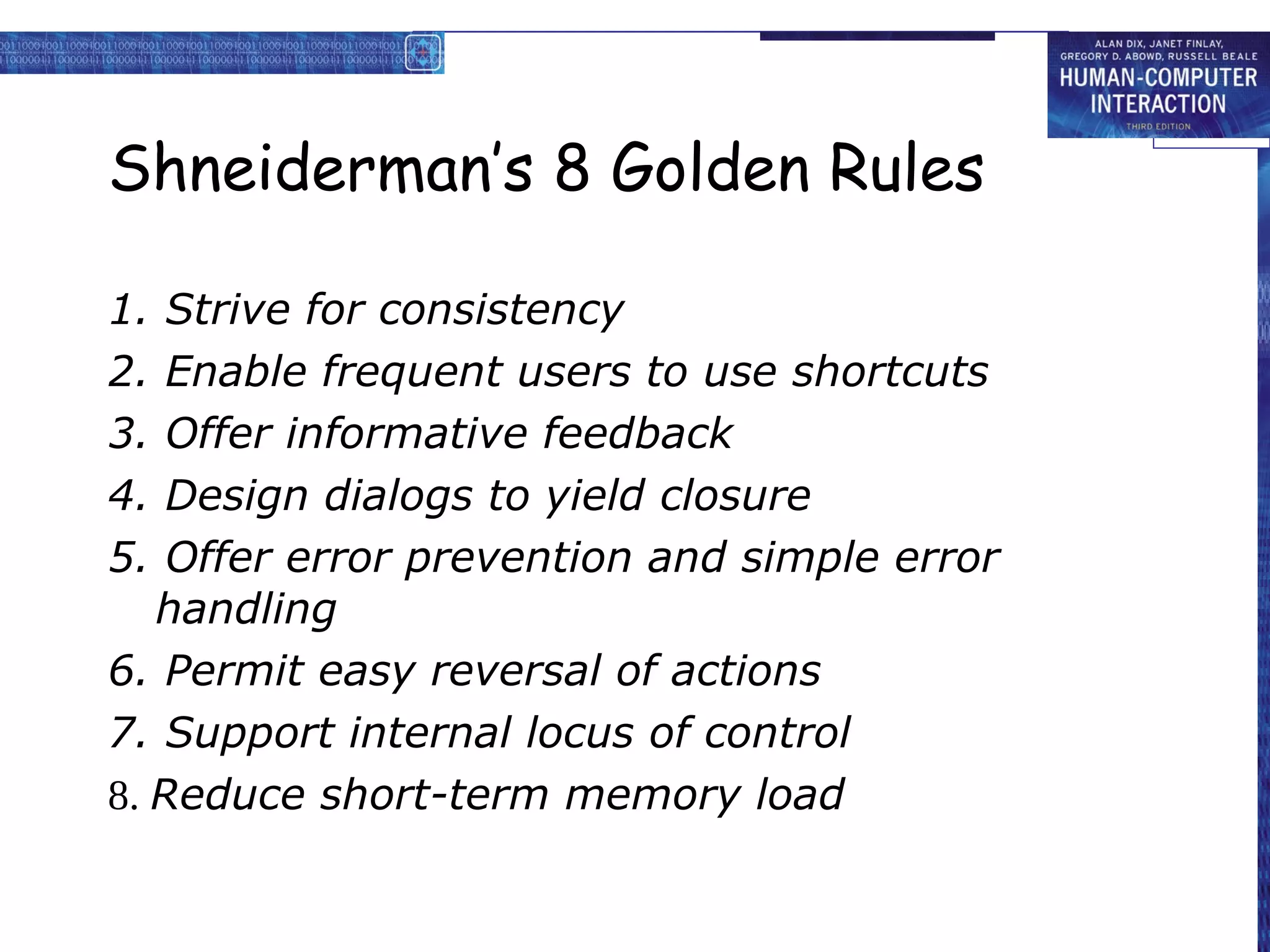 ALAN DIX, JANET FINLAY, GREGORY D. ABOWD, RUSSELL BEALE
HUMAN-COMPUTER INTERACTION
THIRD EDITION

Shneiderman's 8 Golden Rules

1. Strive for consistency
2. Enable frequent users to use shortcuts
3. Offer informative feedback
4. Design dialogs to yield closure
5. Offer error prevention and simple error handling
6. Permit easy reversal of actions
7. Support internal locus of control
8. Reduce short-term memory load